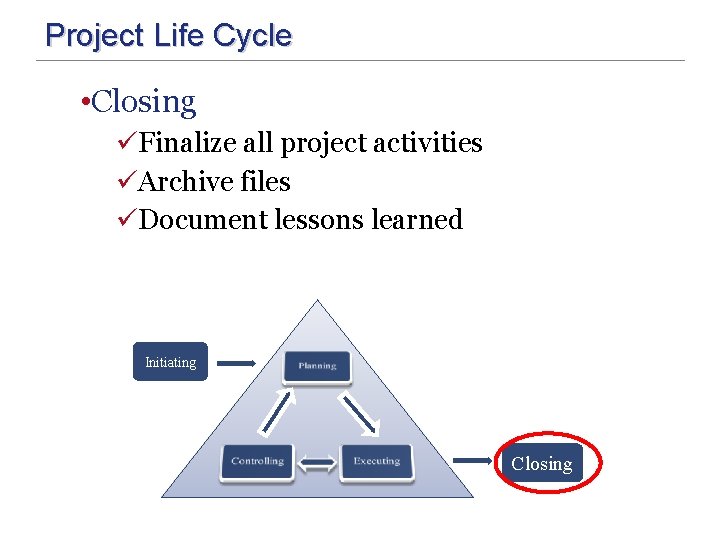 Project Life Cycle

•Closing
✓Finalize all project activities
✓Archive files
✓Document lessons learned

Initiating
Planning
Controlling
Executing
Closing